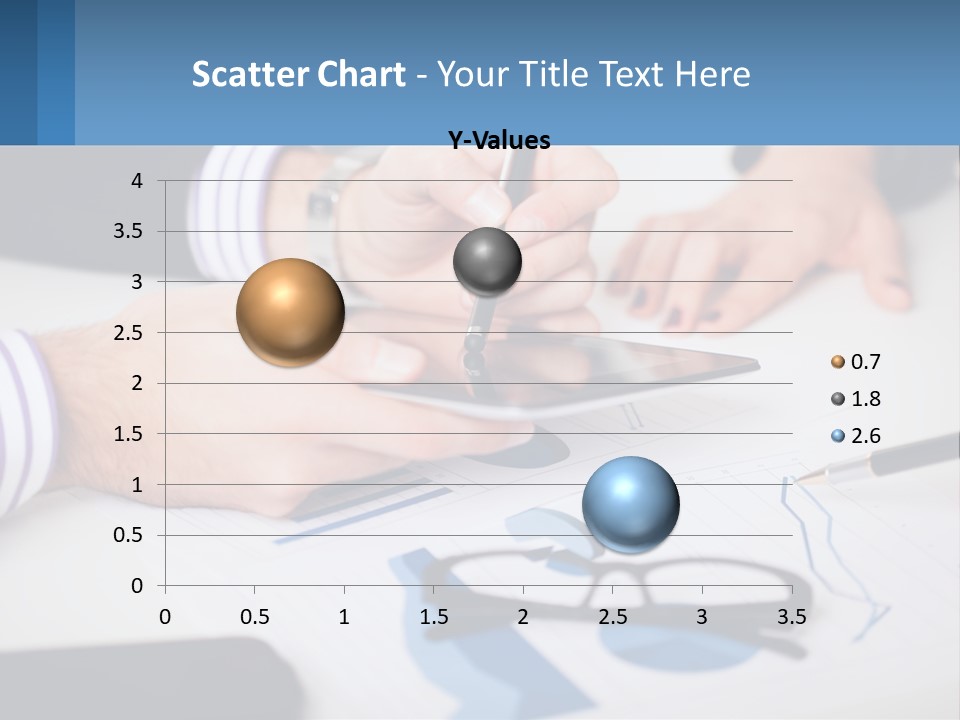 Scatter Chart - Your Title Text Here

Y-Values

4
3.5
3
2.5
2
1.5
1
0.5
0

0
0.5
1
1.5
2
2.5
3
3.5

0.7
1.8
2.6